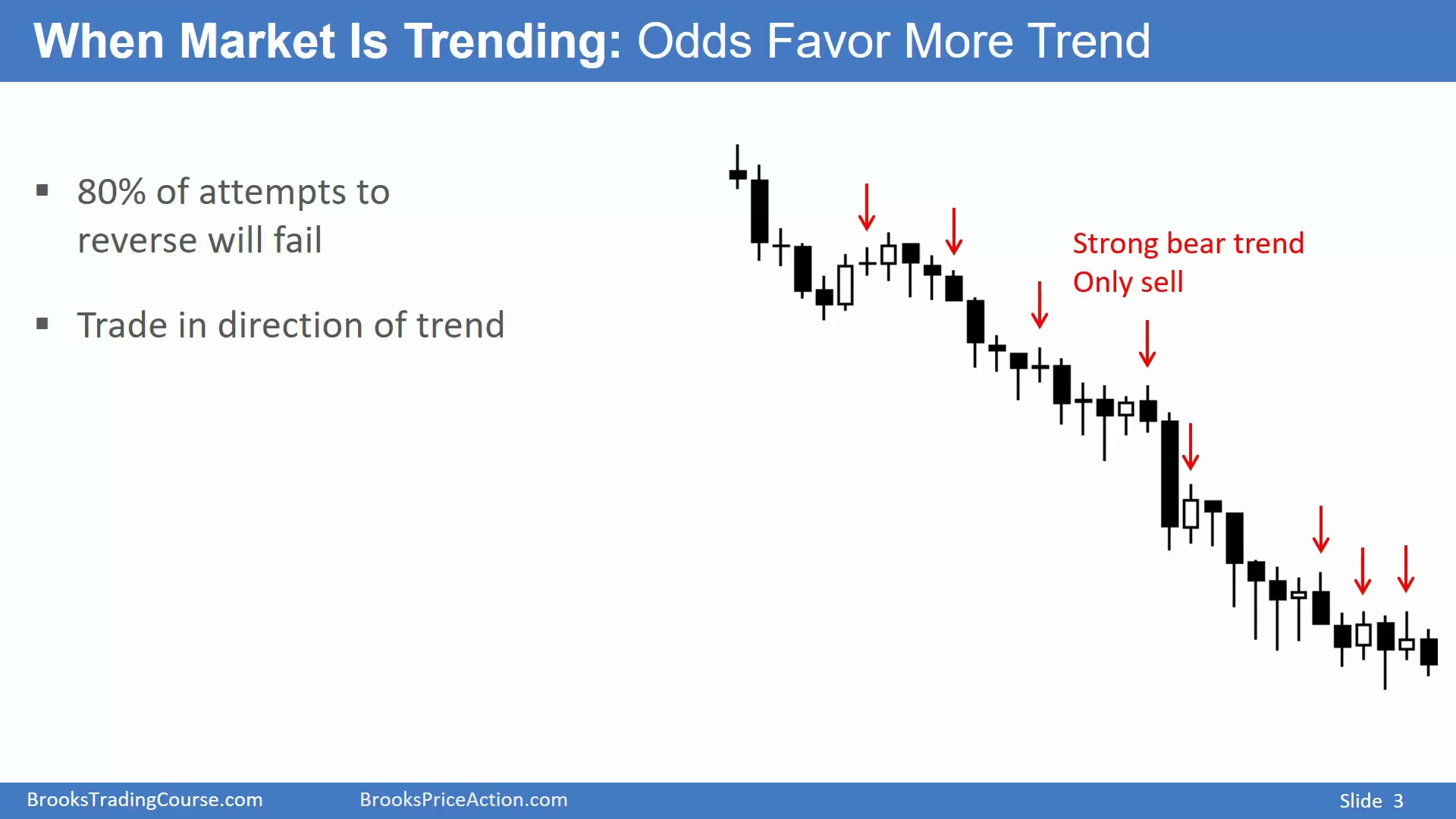 When Market Is Trending: Odds Favor More Trend

▪ 80% of attempts to reverse will fail

▪ Trade in direction of trend

Strong bear trend
Only sell

BrooksTradingCourse.com BrooksPriceAction.com Slide 3